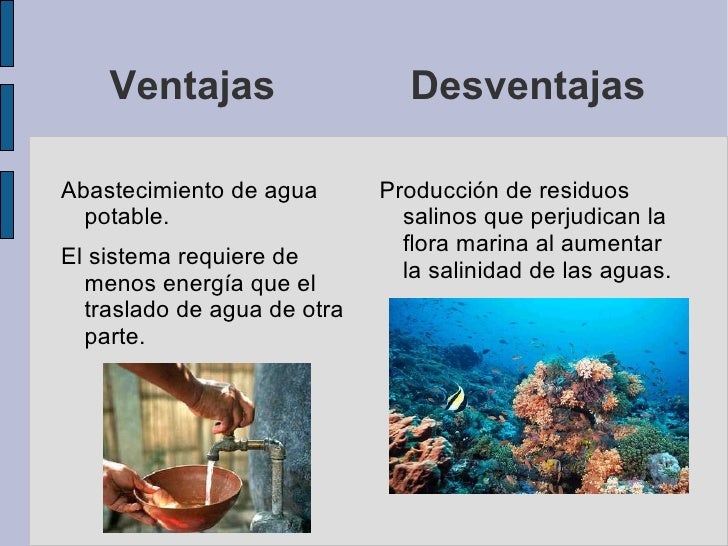 Ventajas

Abastecimiento de agua potable.

El sistema requiere de menos energía que el traslado de agua de otra parte.

Desventajas

Producción de residuos salinos que perjudican la flora marina al aumentar la salinidad de las aguas.